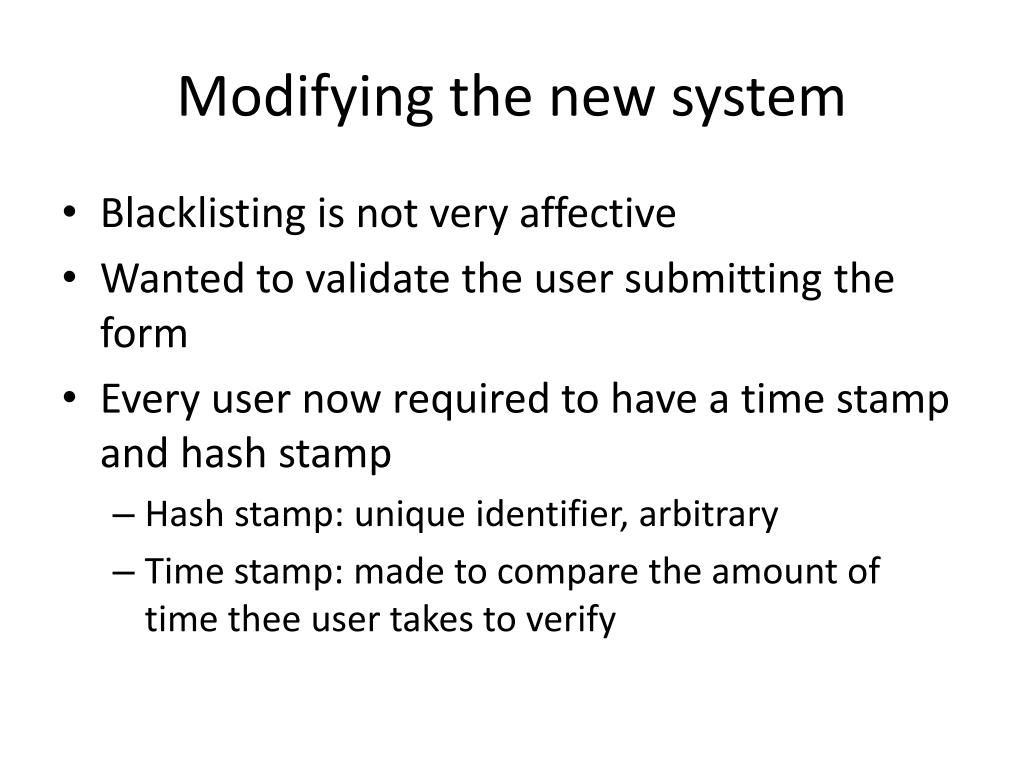 Modifying the new system

• Blacklisting is not very affective
• Wanted to validate the user submitting the form
• Every user now required to have a time stamp and hash stamp
– Hash stamp: unique identifier, arbitrary
– Time stamp: made to compare the amount of time thee user takes to verify